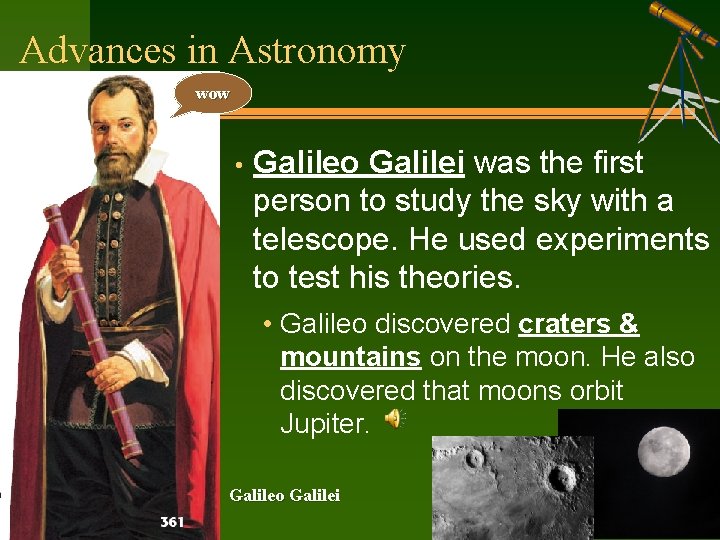 Advances in Astronomy

wow

• Galileo Galilei was the first person to study the sky with a telescope. He used experiments to test his theories.

• Galileo discovered craters & mountains on the moon. He also discovered that moons orbit Jupiter.

Galileo Galilei

361